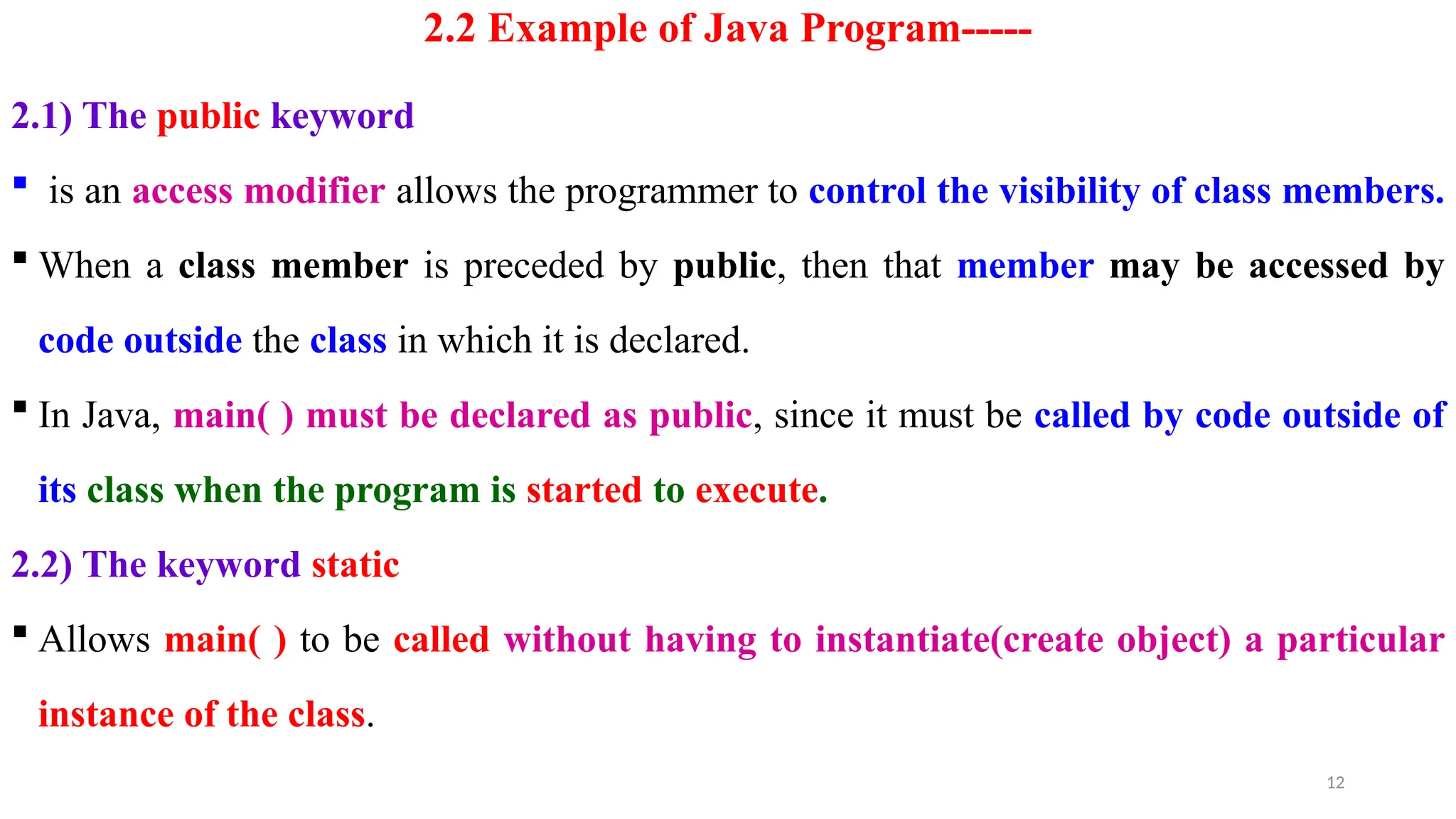 2.2 Example of Java Program-----

2.1) The public keyword

▪ is an access modifier allows the programmer to control the visibility of class members.

▪ When a class member is preceded by public, then that member may be accessed by code outside the class in which it is declared.

▪ In Java, main( ) must be declared as public, since it must be called by code outside of its class when the program is started to execute.

2.2) The keyword static

▪ Allows main( ) to be called without having to instantiate(create object) a particular instance of the class.

12